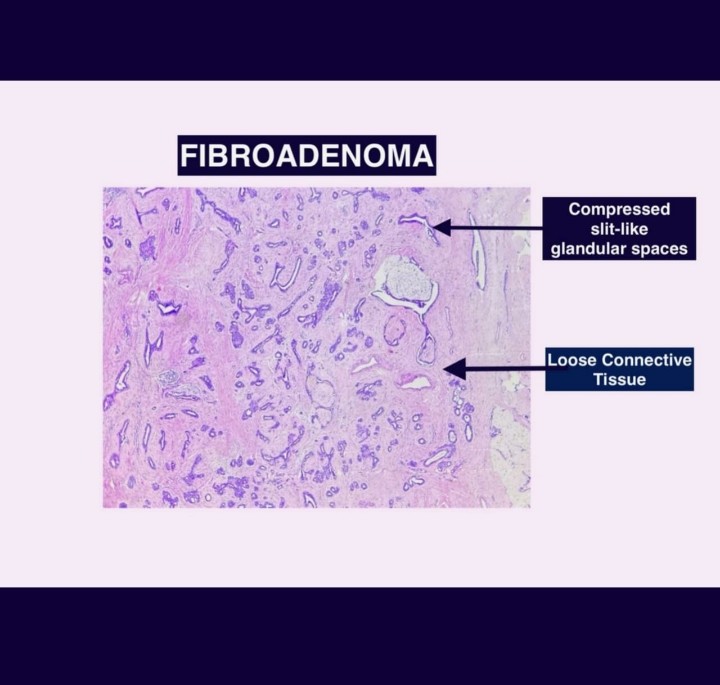 FIBROADENOMA

Compressed slit-like glandular spaces

Loose Connective Tissue